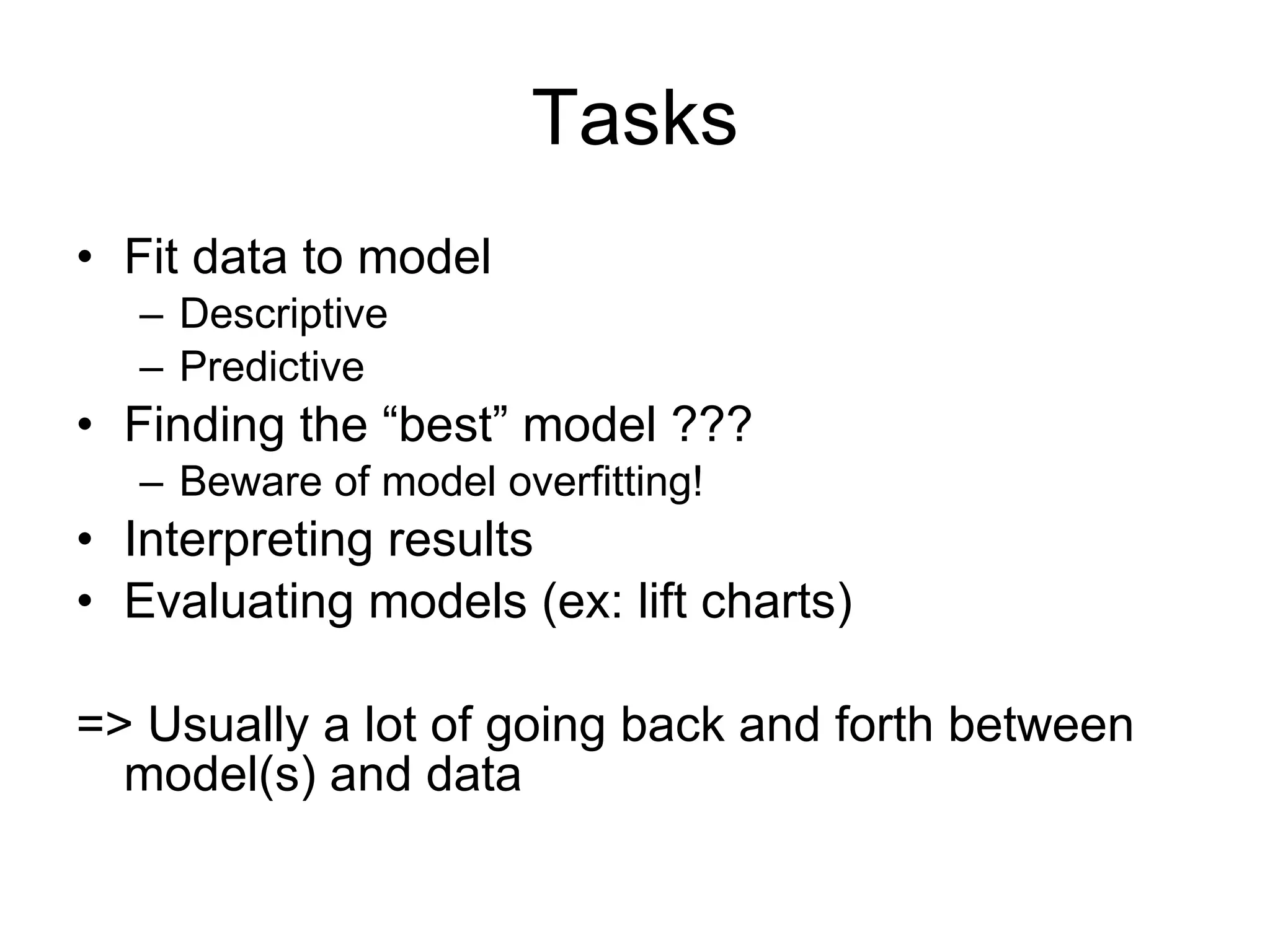 Tasks

• Fit data to model
– Descriptive
– Predictive
• Finding the “best” model ???
– Beware of model overfitting!
• Interpreting results
• Evaluating models (ex: lift charts)

=> Usually a lot of going back and forth between model(s) and data